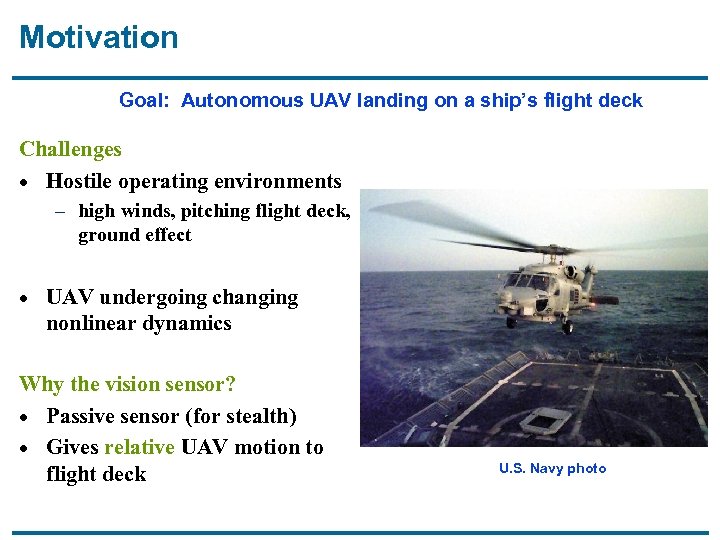 Motivation

Goal: Autonomous UAV landing on a ship's flight deck

Challenges

• Hostile operating environments
  – high winds, pitching flight deck, ground effect

• UAV undergoing changing nonlinear dynamics

Why the vision sensor?

• Passive sensor (for stealth)
• Gives relative UAV motion to flight deck

U.S. Navy photo